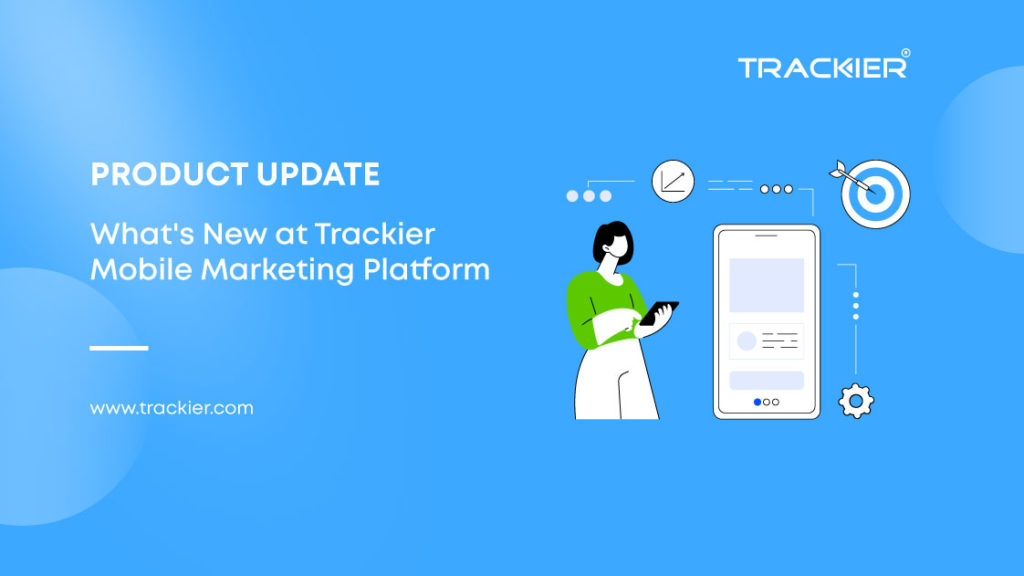 TRACKIER®

PRODUCT UPDATE

What's New at Trackier Mobile Marketing Platform

www.trackier.com